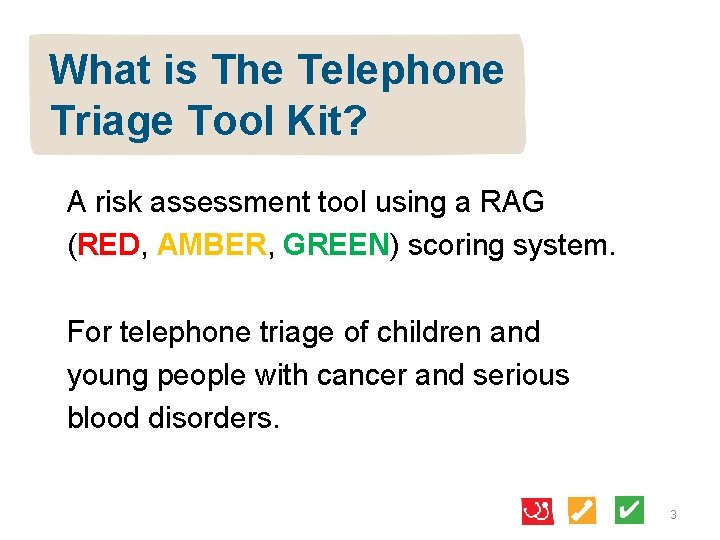 What is The Telephone Triage Tool Kit?

A risk assessment tool using a RAG (RED, AMBER, GREEN) scoring system.

For telephone triage of children and young people with cancer and serious blood disorders.

3